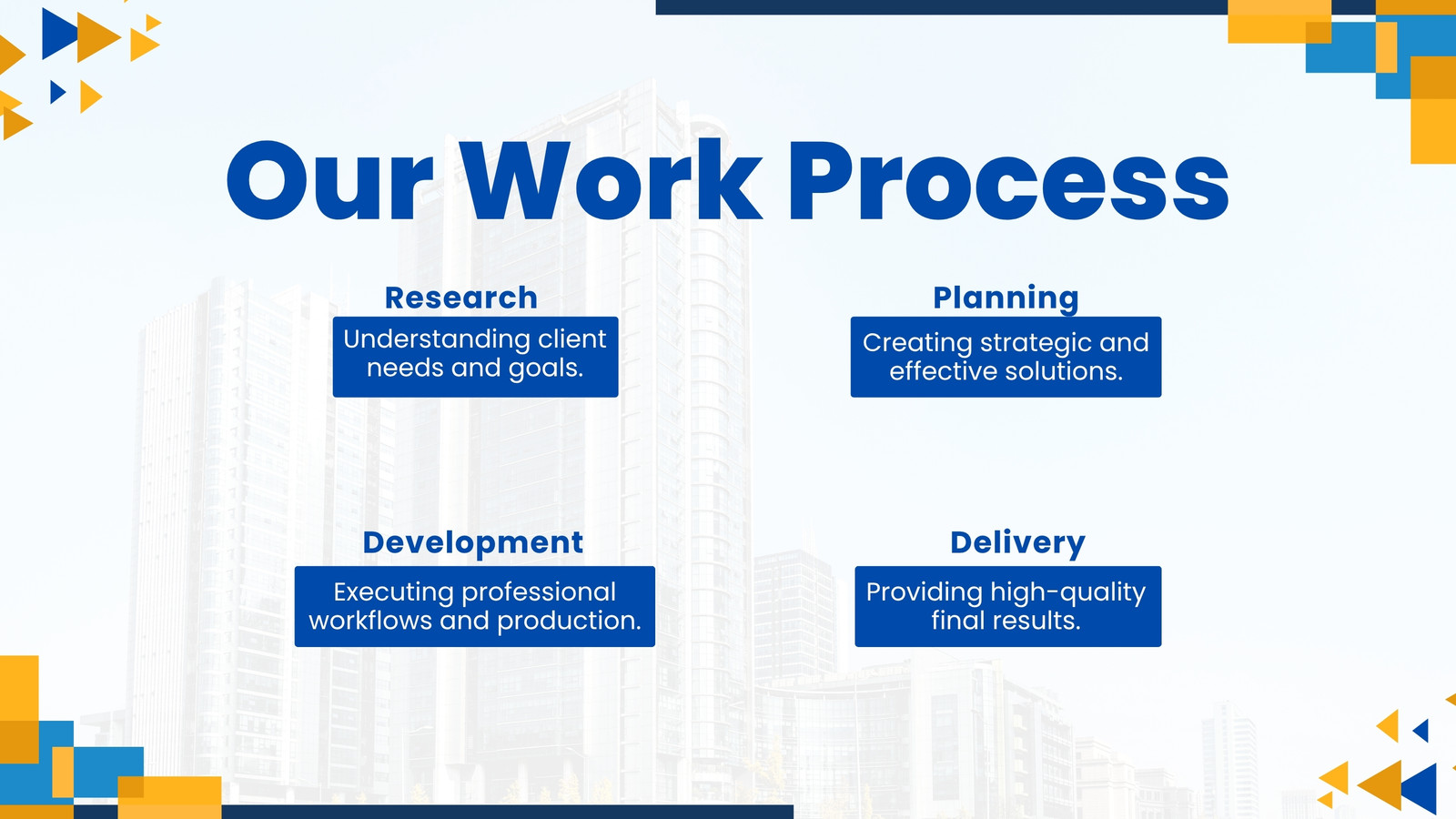 Our Work Process

Research
Understanding client needs and goals.

Planning
Creating strategic and effective solutions.

Development
Executing professional workflows and production.

Delivery
Providing high-quality final results.